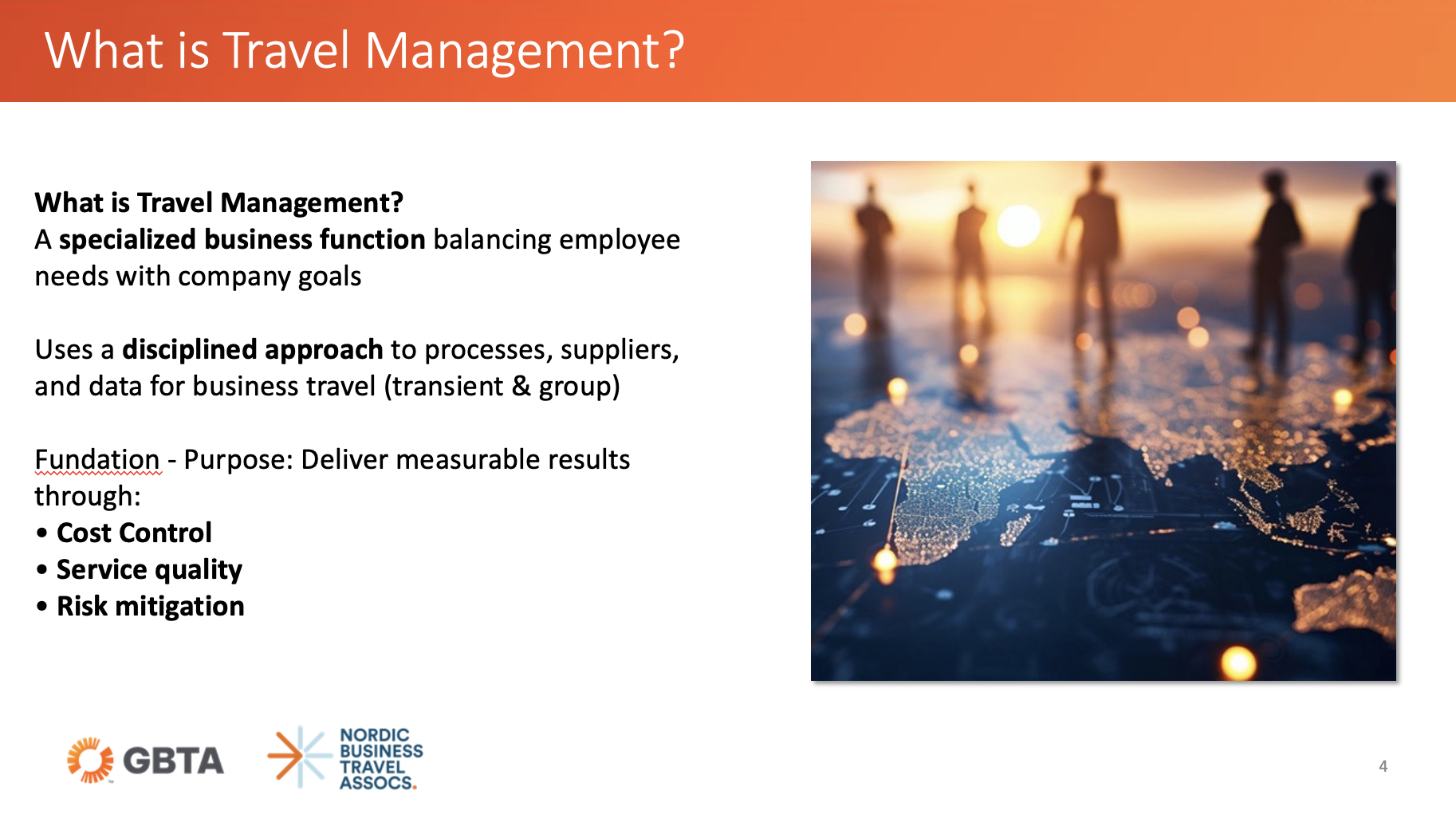 What is Travel Management?

What is Travel Management?
A specialized business function balancing employee needs with company goals

Uses a disciplined approach to processes, suppliers, and data for business travel (transient & group)

Fundation - Purpose: Deliver measurable results through:
• Cost Control
• Service quality
• Risk mitigation

GBTA

NORDIC BUSINESS TRAVEL ASSOCS.

4